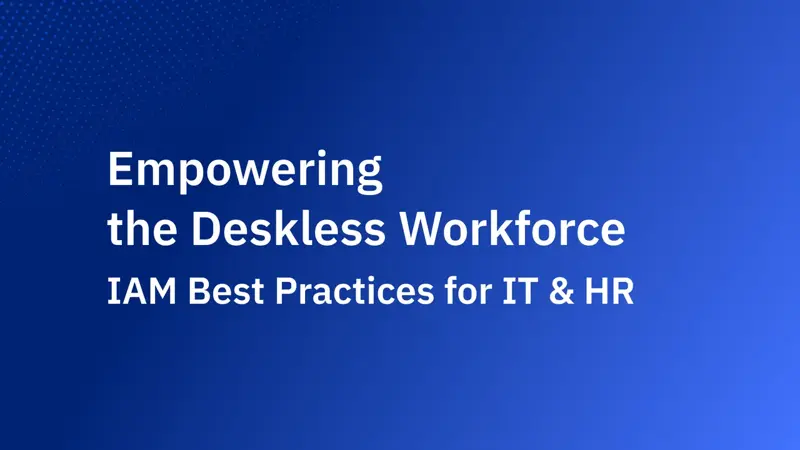 Empowering the Deskless Workforce

IAM Best Practices for IT & HR